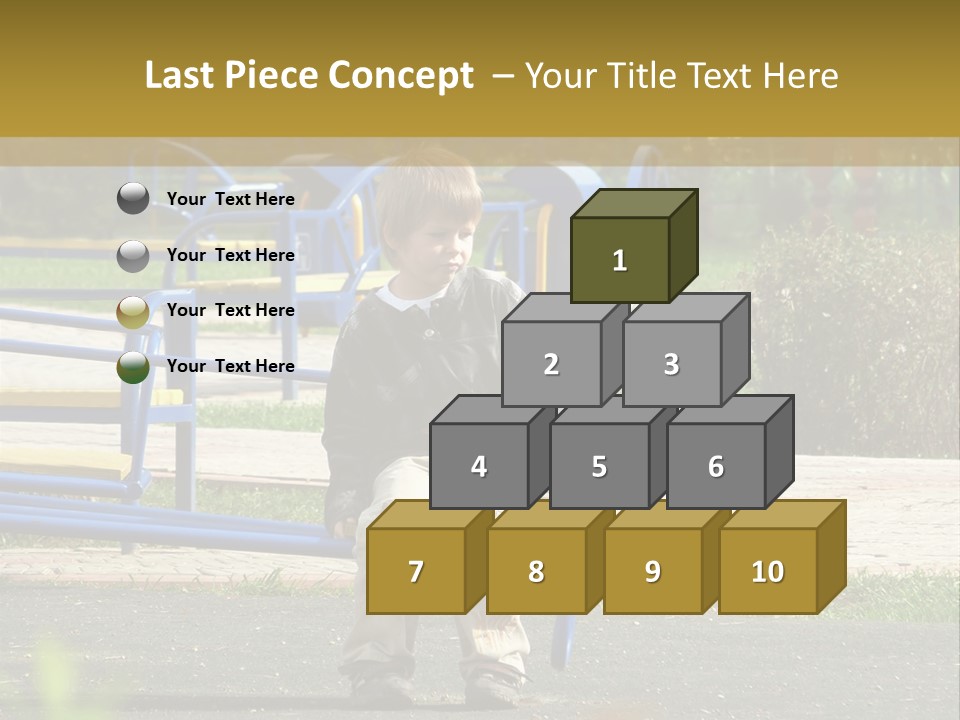 Last Piece Concept – Your Title Text Here

Your Text Here

Your Text Here

Your Text Here

Your Text Here

1

2

3

4

5

6

7

8

9

10